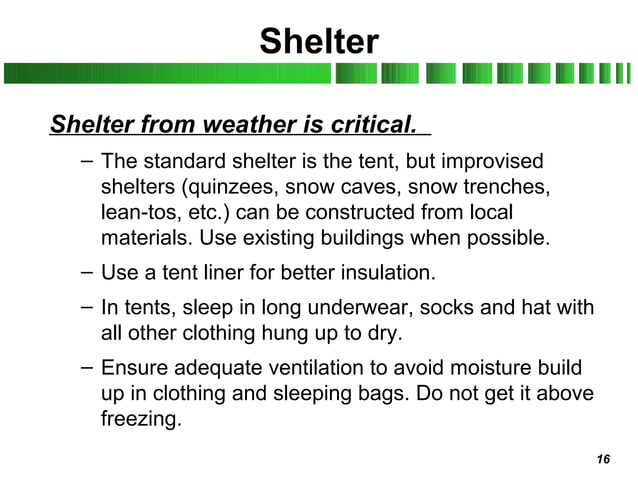 Shelter

Shelter from weather is critical.

– The standard shelter is the tent, but improvised shelters (quinzees, snow caves, snow trenches, lean-tos, etc.) can be constructed from local materials. Use existing buildings when possible.

– Use a tent liner for better insulation.

– In tents, sleep in long underwear, socks and hat with all other clothing hung up to dry.

– Ensure adequate ventilation to avoid moisture build up in clothing and sleeping bags. Do not get it above freezing.

16